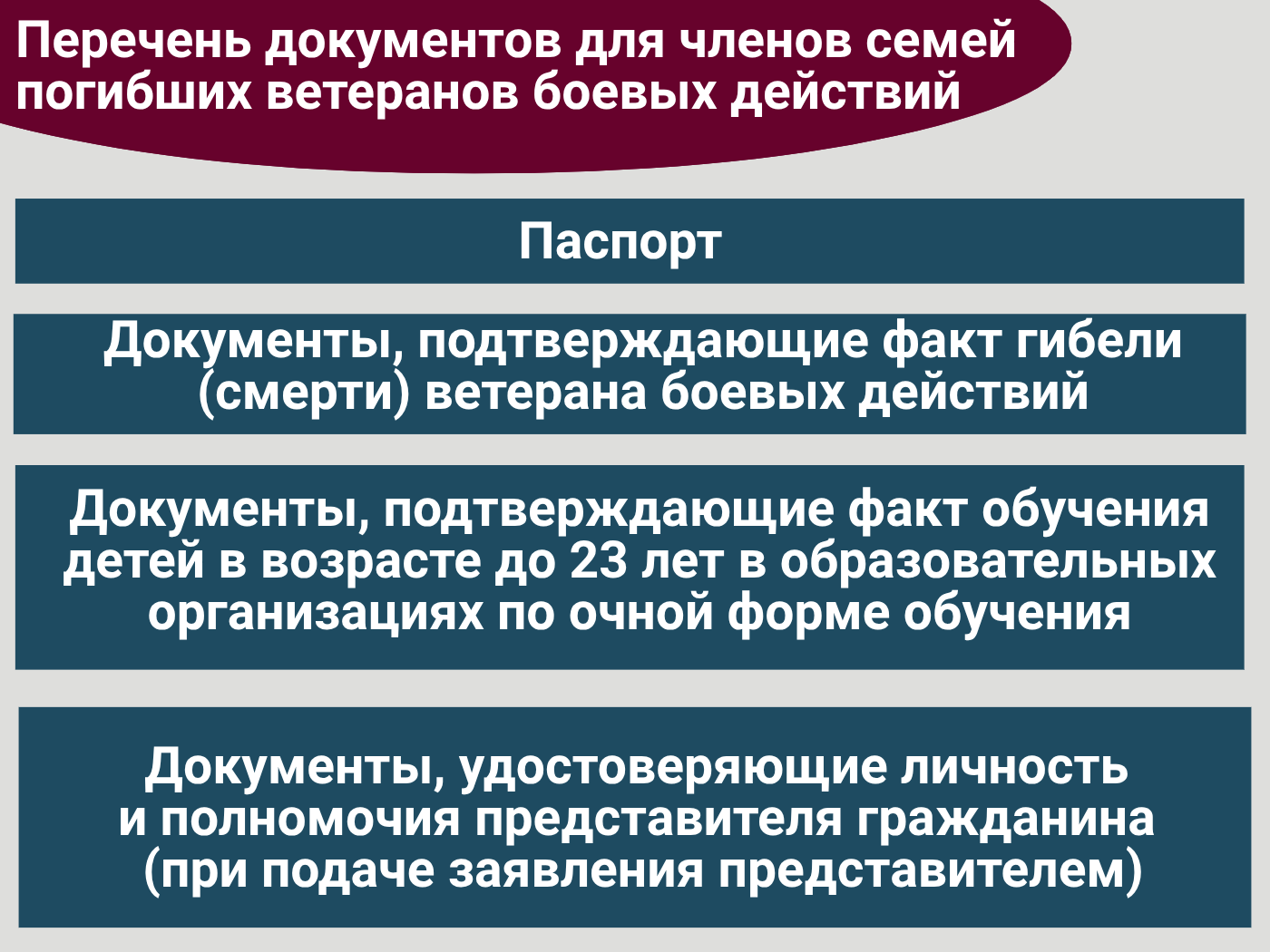 Перечень документов для членов семей погибших ветеранов боевых действий

Паспорт

Документы, подтверждающие факт гибели (смерти) ветерана боевых действий

Документы, подтверждающие факт обучения детей в возрасте до 23 лет в образовательных организациях по очной форме обучения

Документы, удостоверяющие личность и полномочия представителя гражданина (при подаче заявления представителем)